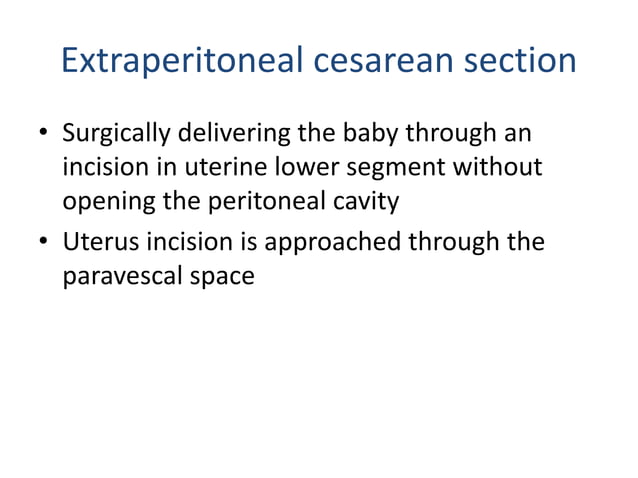 Extraperitoneal cesarean section

• Surgically delivering the baby through an incision in uterine lower segment without opening the peritoneal cavity
• Uterus incision is approached through the paravescal space